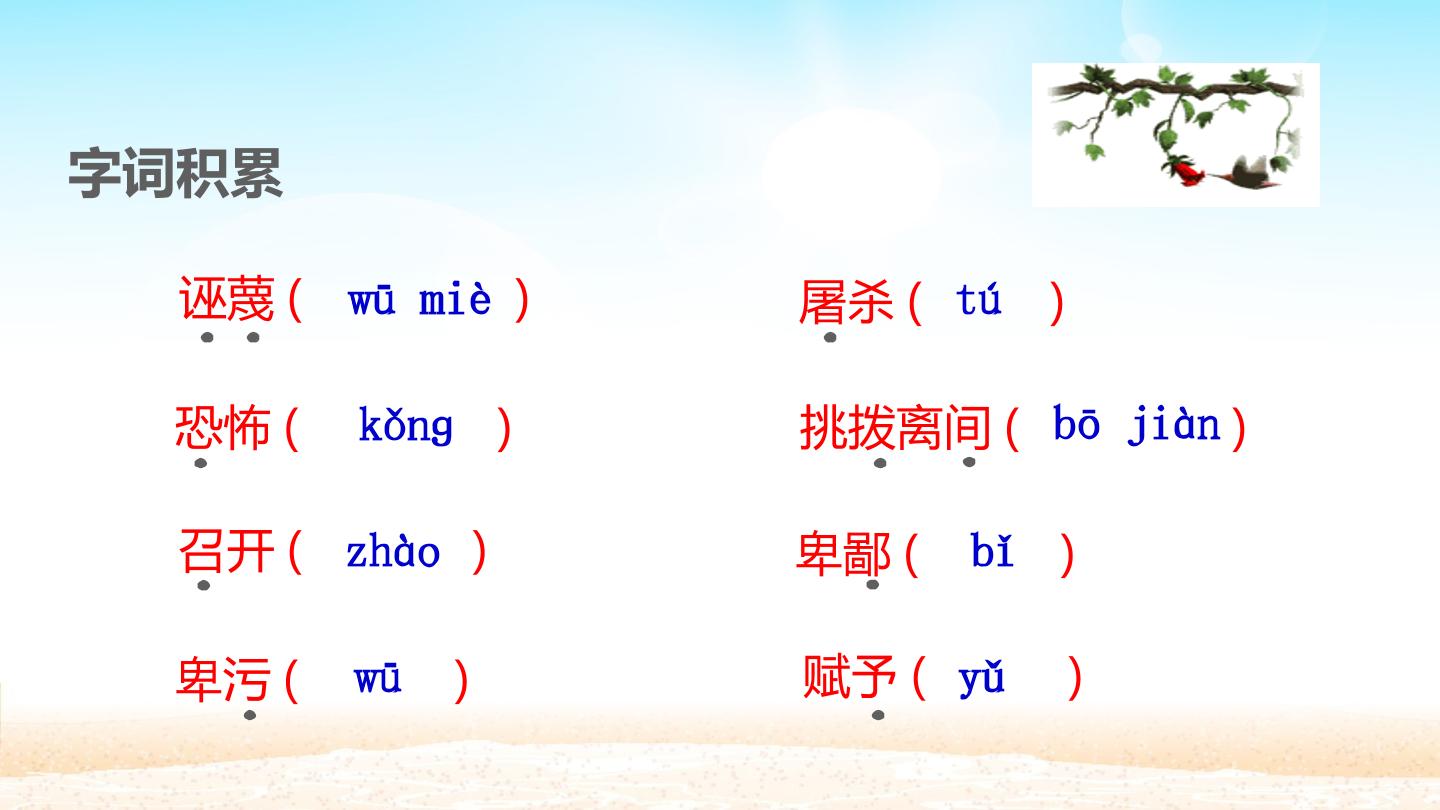 字词积累

诬蔑（ wū miè ）

恐怖（ kǒng ）

召开（ zhào ）

卑污（ wū ）

屠杀（ tú ）

挑拨离间（ bō jiàn ）

卑鄙（ bǐ ）

赋予（ yǔ ）